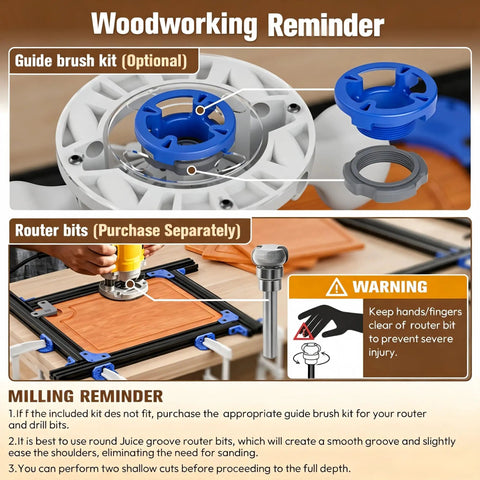 Woodworking Reminder

Guide brush kit (Optional)

Router bits (Purchase Separately)

WARNING

Keep hands/fingers clear of router bit to prevent severe injury.

MILLING REMINDER

1.If f the included kit des not fit, purchase the appropriate guide brush kit for your router and drill bits.

2.It is best to use round Juice groove router bits, which will create a smooth groove and slightly ease the shoulders, eliminating the need for sanding.

3.You can perform two shallow cuts before proceeding to the full depth.